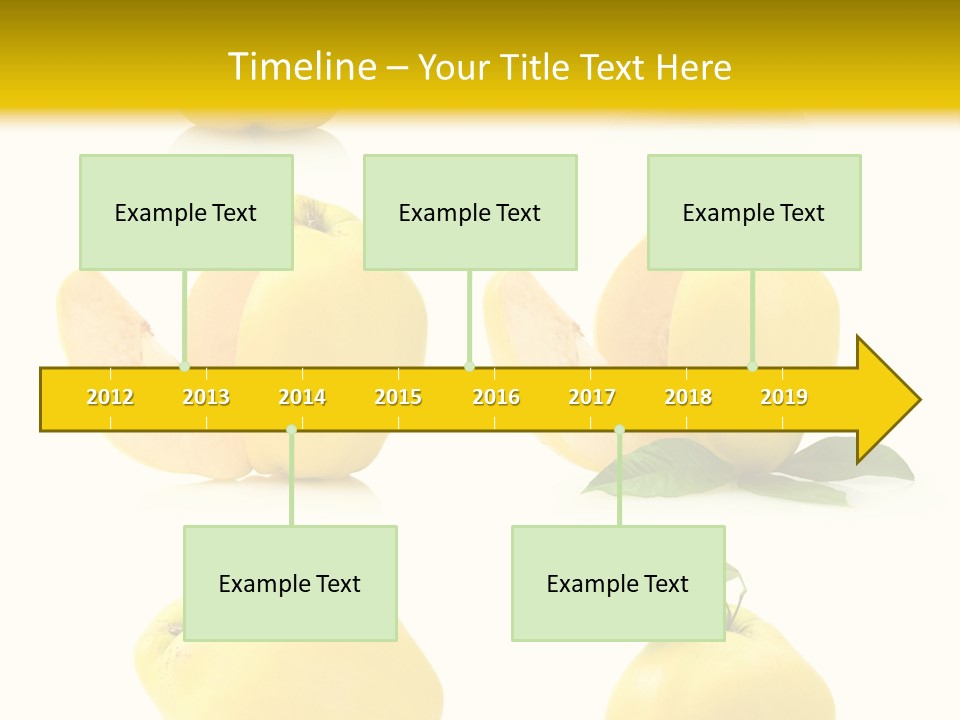 Timeline – Your Title Text Here

Example Text

Example Text

Example Text

2012 2013 2014 2015 2016 2017 2018 2019

Example Text

Example Text